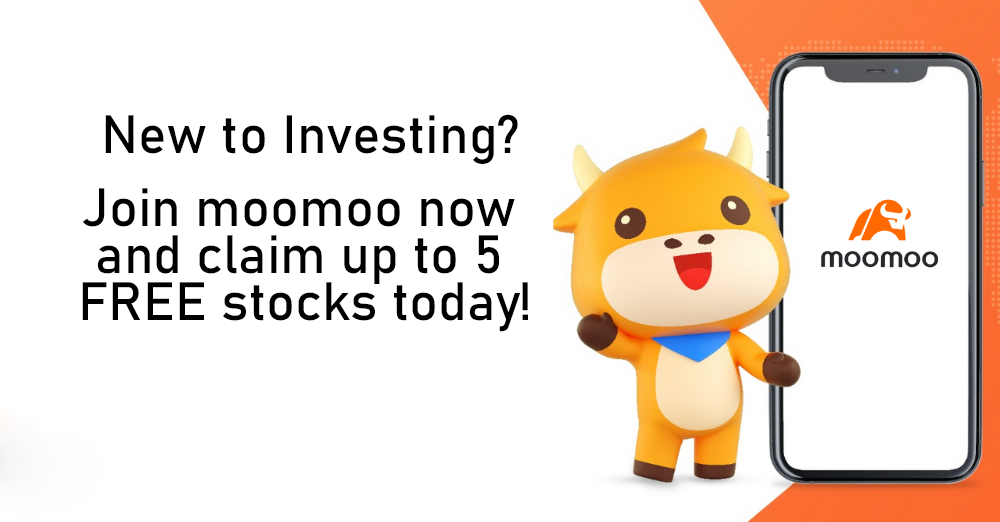 New to Investing?

Join moomoo now and claim up to 5 FREE stocks today!

moomoo